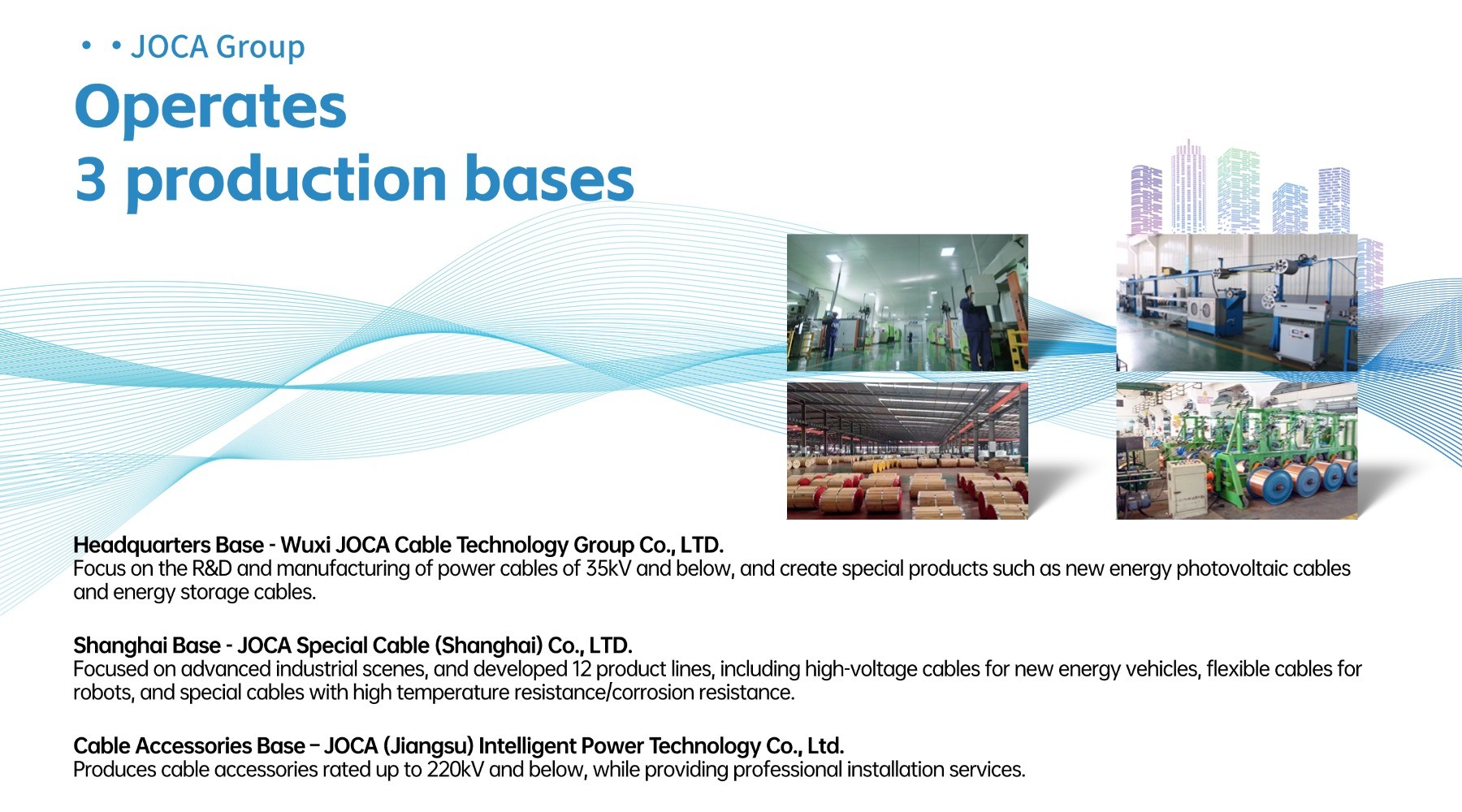 • • JOCA Group

Operates
3 production bases

Headquarters Base - Wuxi JOCA Cable Technology Group Co., LTD.
Focus on the R&D and manufacturing of power cables of 35kV and below, and create special products such as new energy photovoltaic cables and energy storage cables.

Shanghai Base - JOCA Special Cable (Shanghai) Co., LTD.
Focused on advanced industrial scenes, and developed 12 product lines, including high-voltage cables for new energy vehicles, flexible cables for robots, and special cables with high temperature resistance/corrosion resistance.

Cable Accessories Base – JOCA (Jiangsu) Intelligent Power Technology Co., Ltd.
Produces cable accessories rated up to 220kV and below, while providing professional installation services.